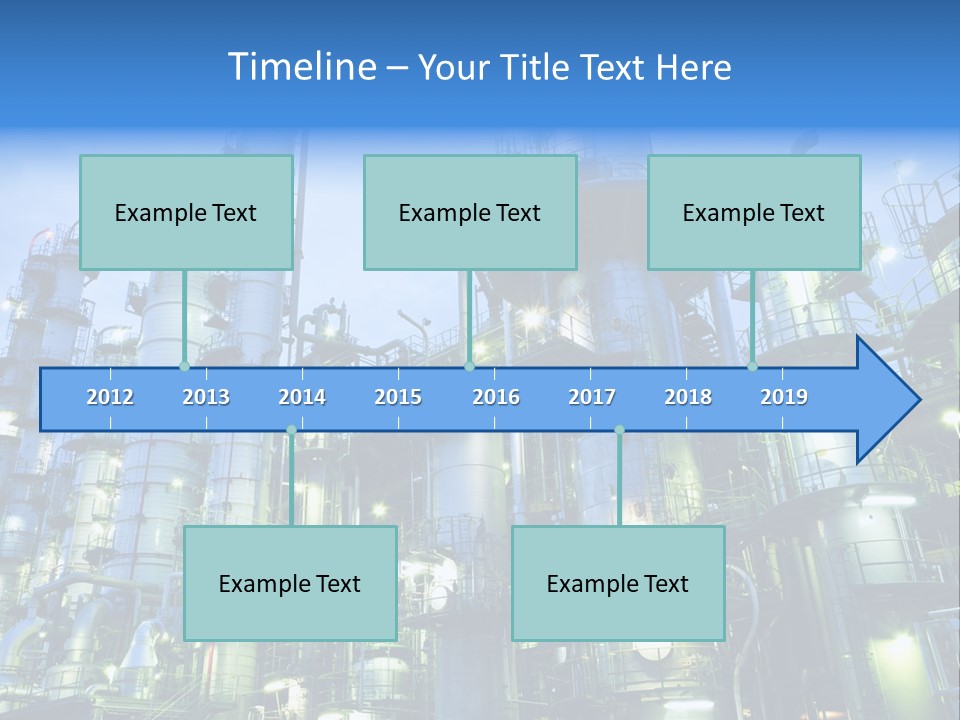 Timeline – Your Title Text Here

Example Text

Example Text

Example Text

2012 2013 2014 2015 2016 2017 2018 2019

Example Text

Example Text